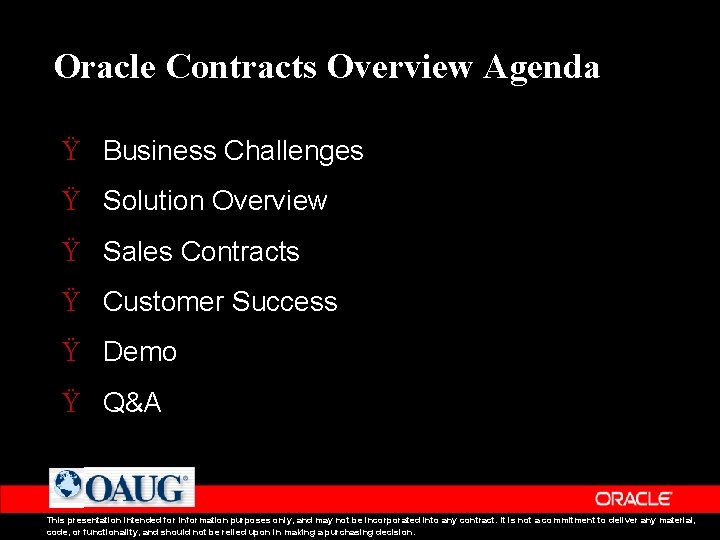 Oracle Contracts Overview Agenda

Ÿ Business Challenges

Ÿ Solution Overview

Ÿ Sales Contracts

Ÿ Customer Success

Ÿ Demo

Ÿ Q&A

OAUG®

ORACLE

This presentation intended for information purposes only, and may not be incorporated into any contract. It is not a commitment to deliver any material, code, or functionality, and should not be relied upon in making a purchasing decision.